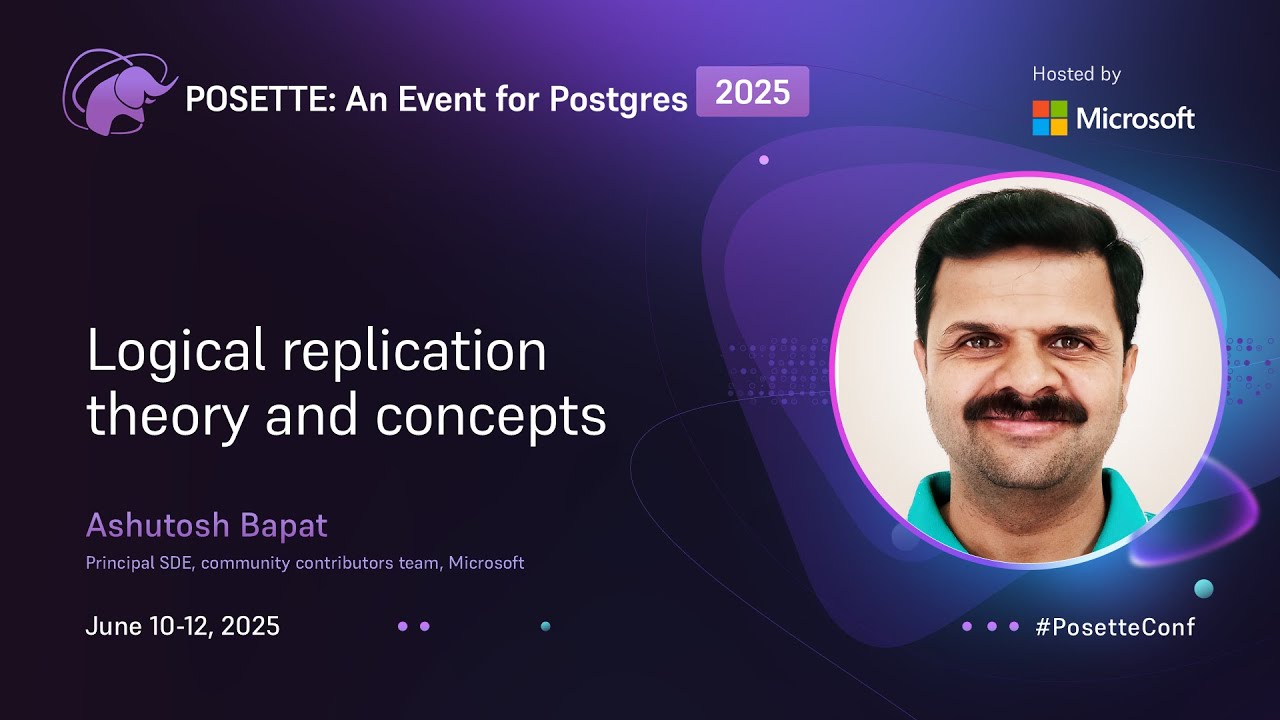 POSETTE: An Event for Postgres 2025

Hosted by
Microsoft

Logical replication theory and concepts

Ashutosh Bapat
Principal SDE, community contributors team, Microsoft

June 10-12, 2025

#PosetteConf